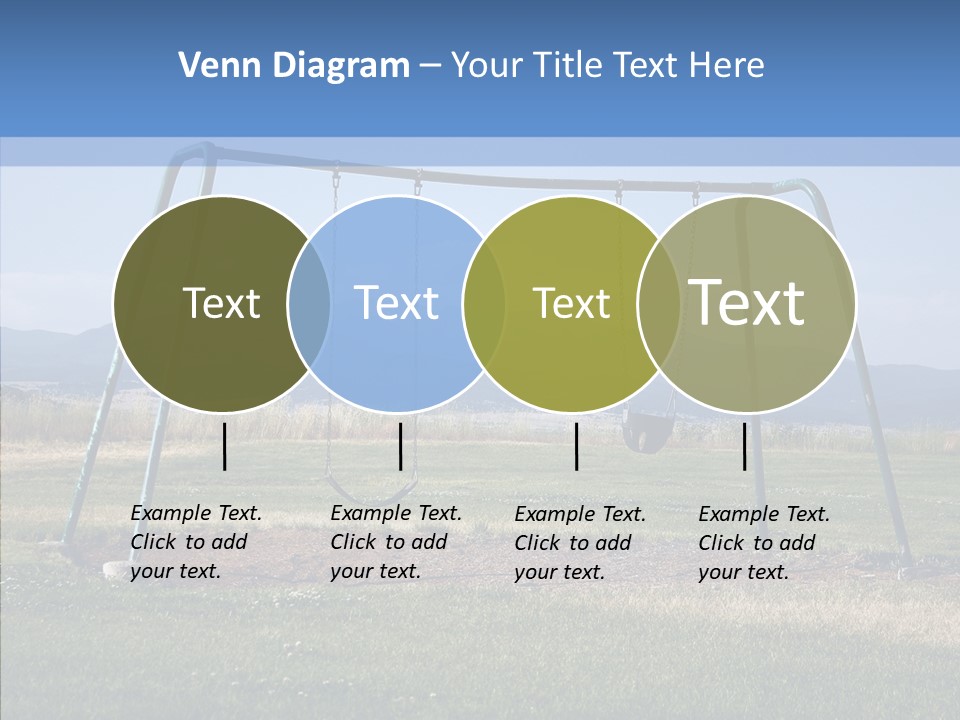 Venn Diagram – Your Title Text Here

Text

Text

Text

Text

Example Text. Click to add your text.

Example Text. Click to add your text.

Example Text. Click to add your text.

Example Text. Click to add your text.